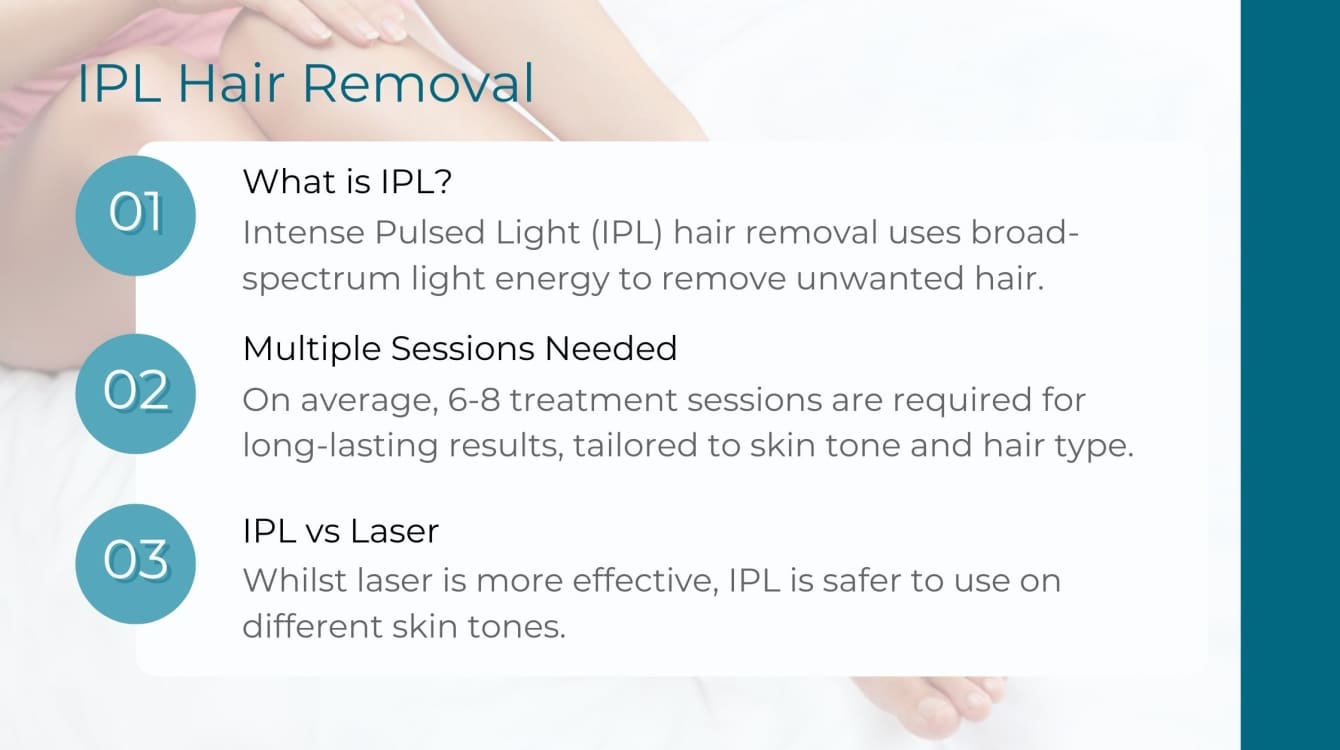 IPL Hair Removal

01

What is IPL?

Intense Pulsed Light (IPL) hair removal uses broad-spectrum light energy to remove unwanted hair.

02

Multiple Sessions Needed

On average, 6-8 treatment sessions are required for long-lasting results, tailored to skin tone and hair type.

03

IPL vs Laser

Whilst laser is more effective, IPL is safer to use on different skin tones.